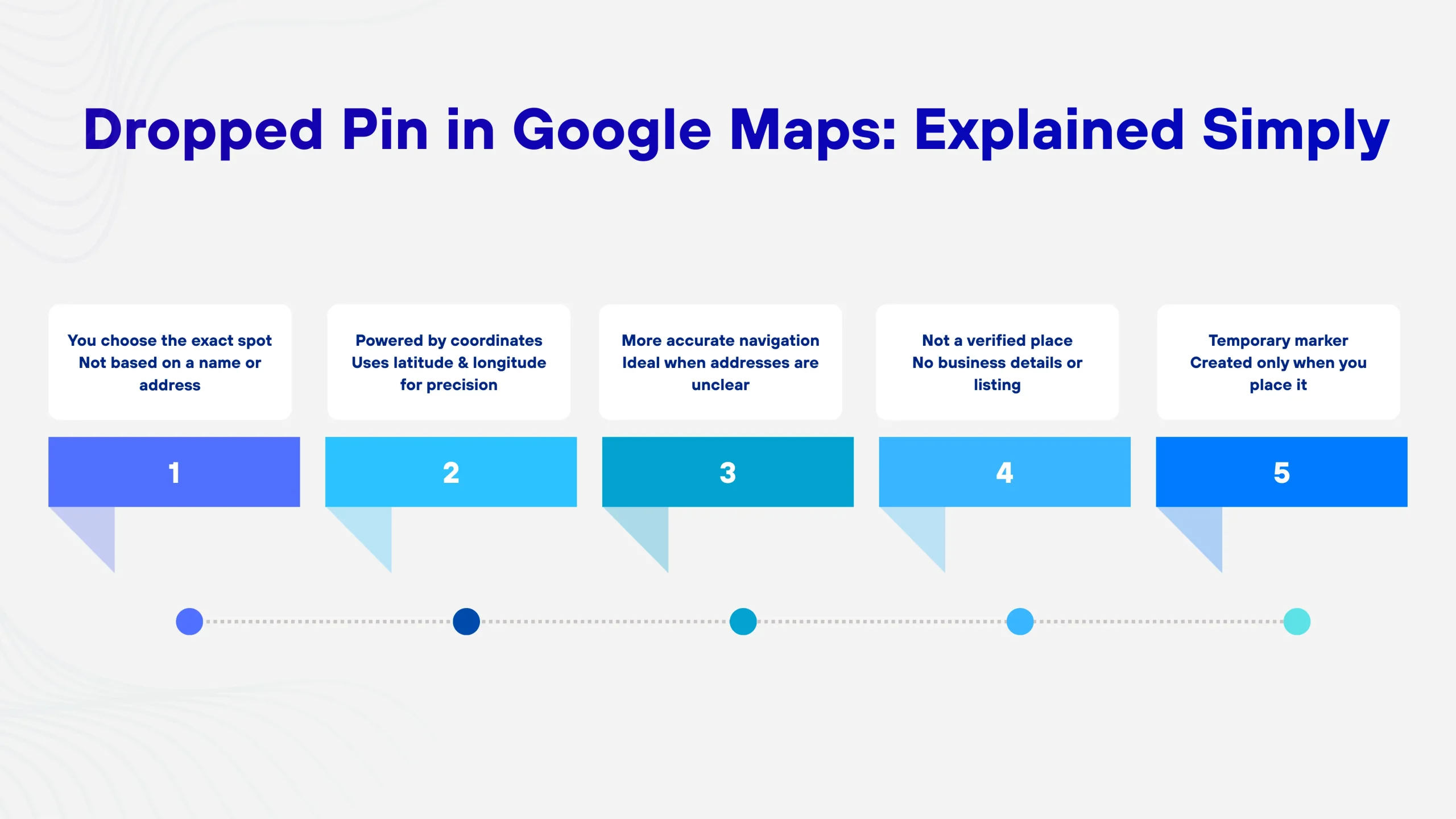 Dropped Pin in Google Maps: Explained Simply

You choose the exact spot
Not based on a name or address

1

Powered by coordinates
Uses latitude & longitude for precision

2

More accurate navigation
Ideal when addresses are unclear

3

Not a verified place
No business details or listing

4

Temporary marker
Created only when you place it

5